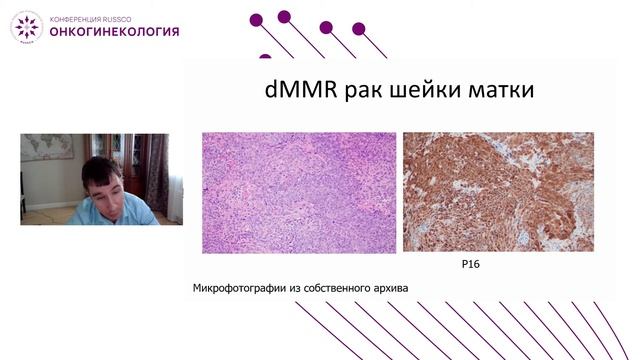 КОНФЕРЕНЦИЯ RUSSCO
ОНКОГИНЕКОЛОГИЯ

dMMR рак шейки матки

P16

Микрофотографии из собственного архива